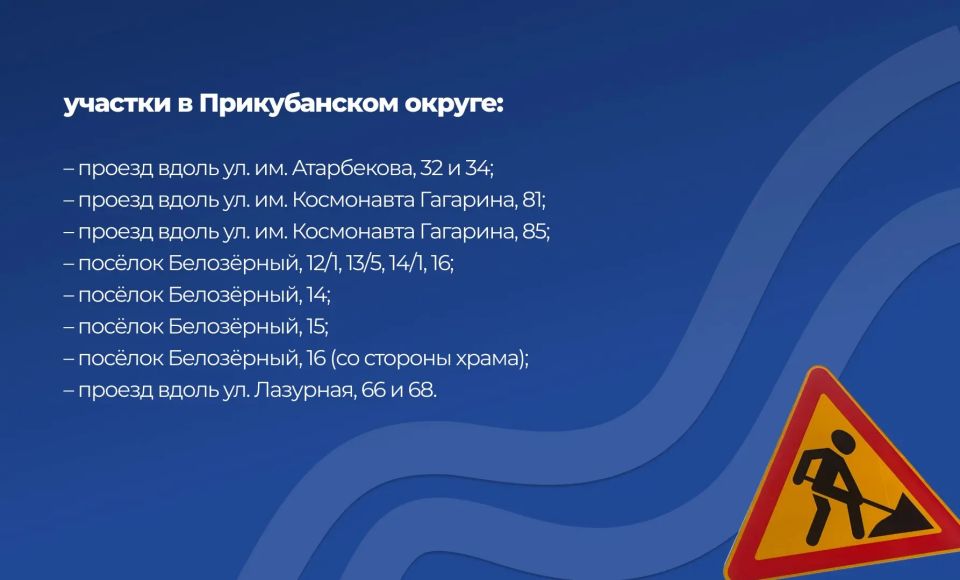 участки в Прикубанском округе:

– проезд вдоль ул. им. Атарбекова, 32 и 34;
– проезд вдоль ул. им. Космонавта Гагарина, 81;
– проезд вдоль ул. им. Космонавта Гагарина, 85;
– посёлок Белозёрный, 12/1, 13/5, 14/1, 16;
– посёлок Белозёрный, 14;
– посёлок Белозёрный, 15;
– посёлок Белозёрный, 16 (со стороны храма);
– проезд вдоль ул. Лазурная, 66 и 68.